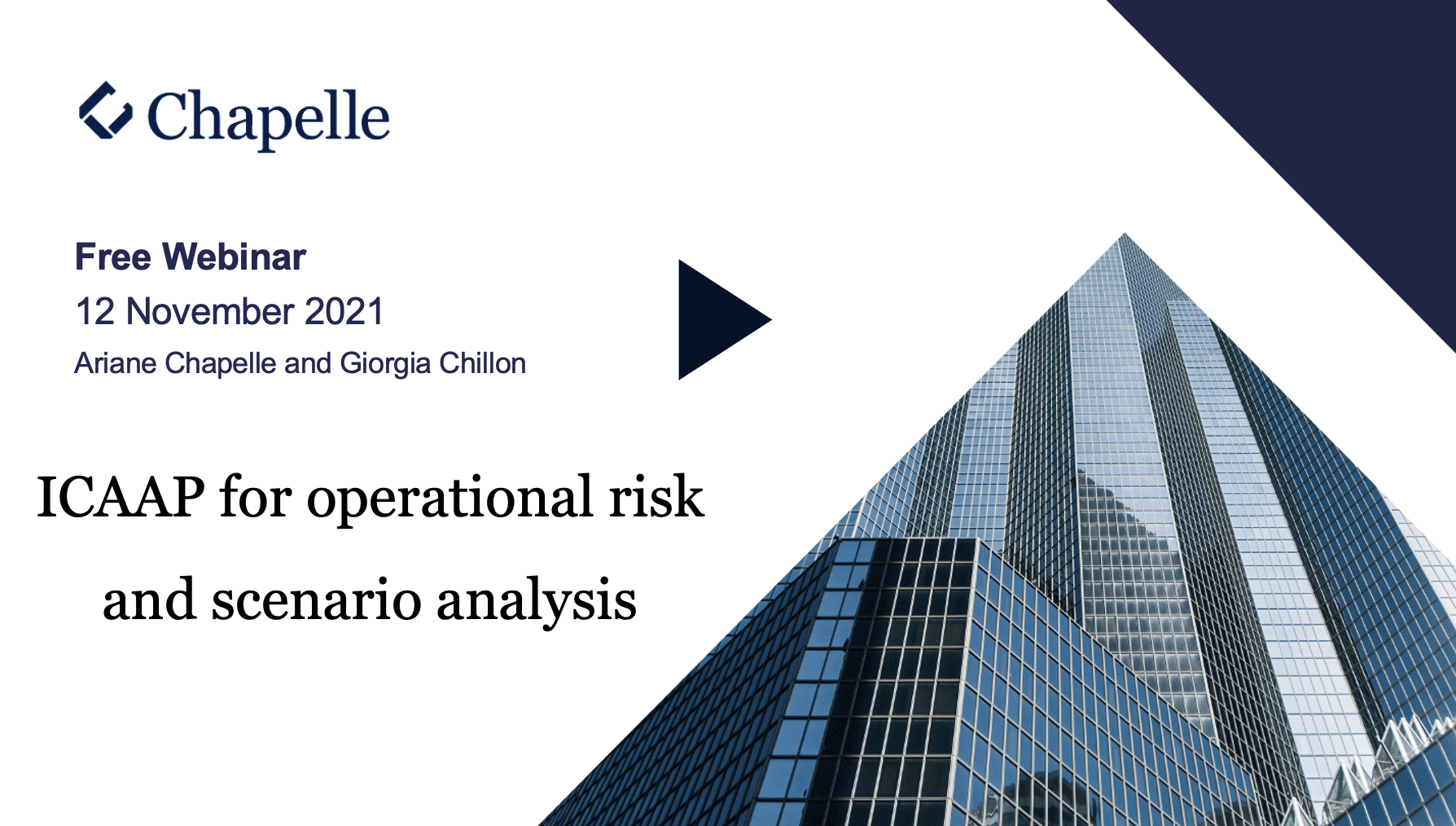 Chapelle

Free Webinar
12 November 2021
Ariane Chapelle and Giorgia Chillon

ICAAP for operational risk and scenario analysis